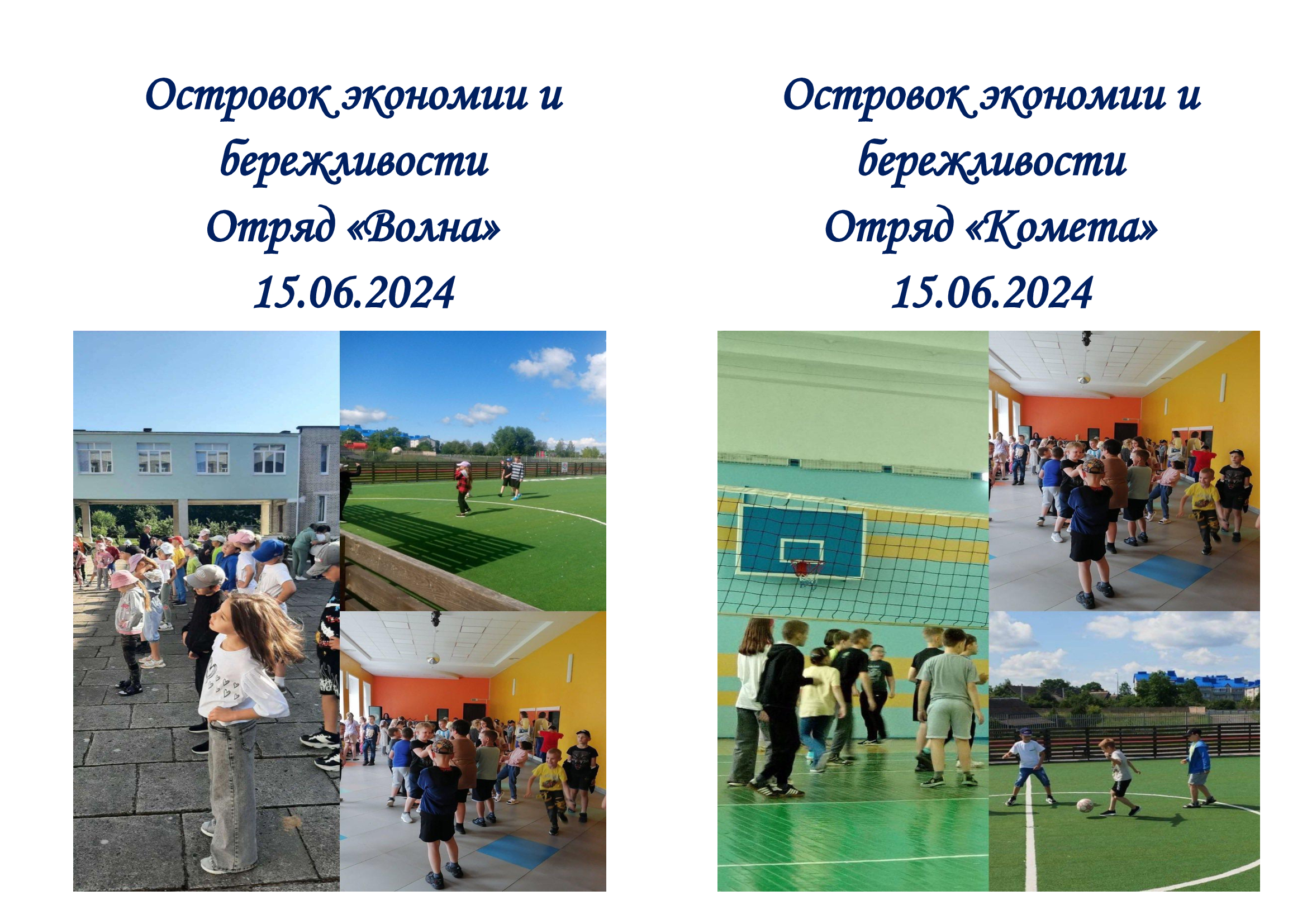 Островок экономии и бережливости
Отряд «Волна»
15.06.2024

Островок экономии и бережливости
Отряд «Комета»
15.06.2024